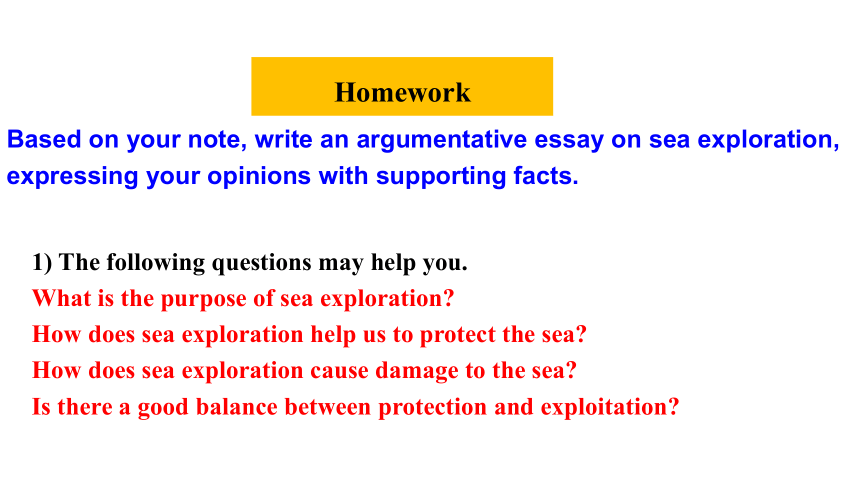 Homework

Based on your note, write an argumentative essay on sea exploration, expressing your opinions with supporting facts.

1) The following questions may help you.
What is the purpose of sea exploration?
How does sea exploration help us to protect the sea?
How does sea exploration cause damage to the sea?
Is there a good balance between protection and exploitation?